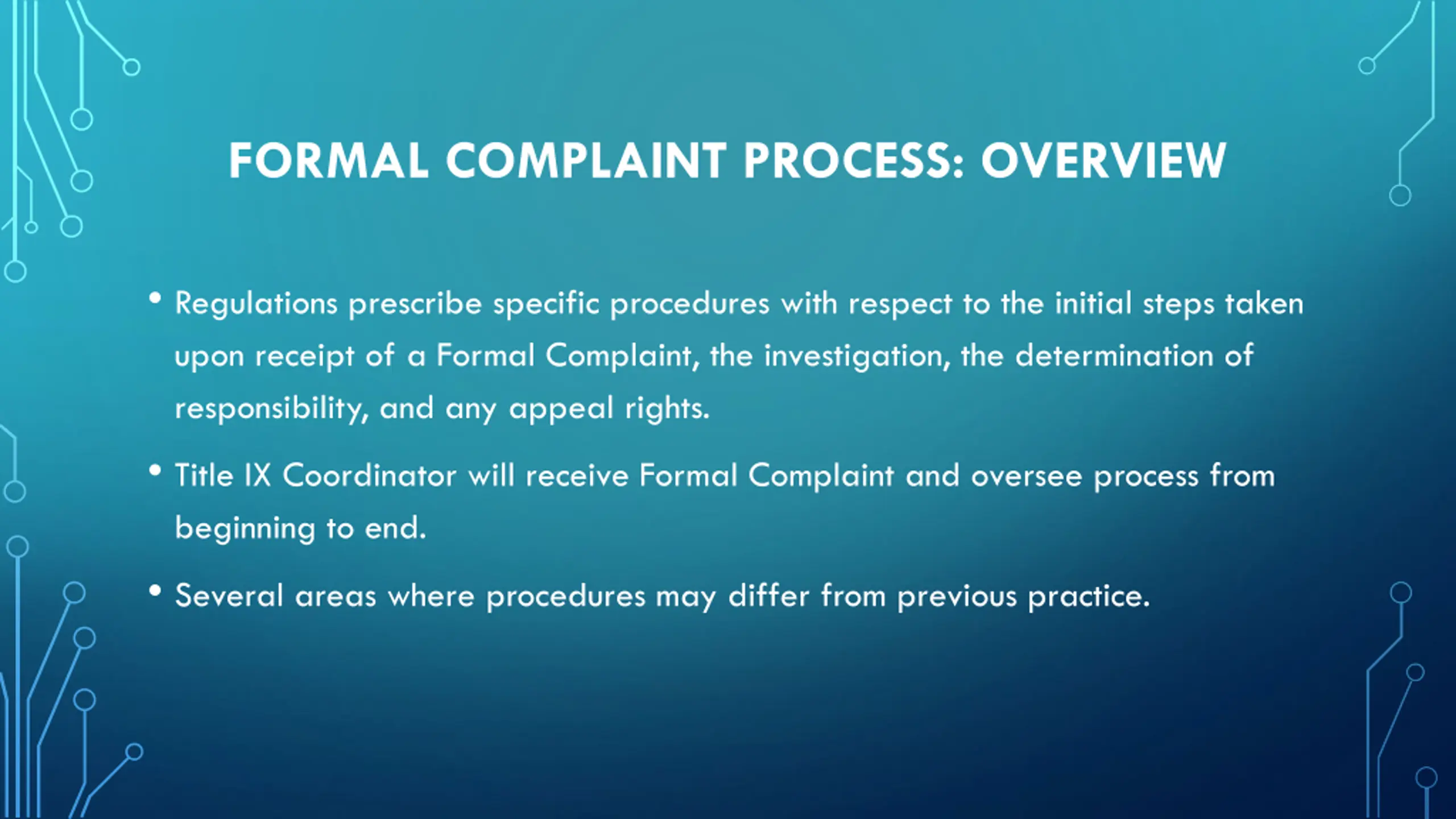 FORMAL COMPLAINT PROCESS: OVERVIEW

• Regulations prescribe specific procedures with respect to the initial steps taken upon receipt of a Formal Complaint, the investigation, the determination of responsibility, and any appeal rights.

• Title IX Coordinator will receive Formal Complaint and oversee process from beginning to end.

• Several areas where procedures may differ from previous practice.